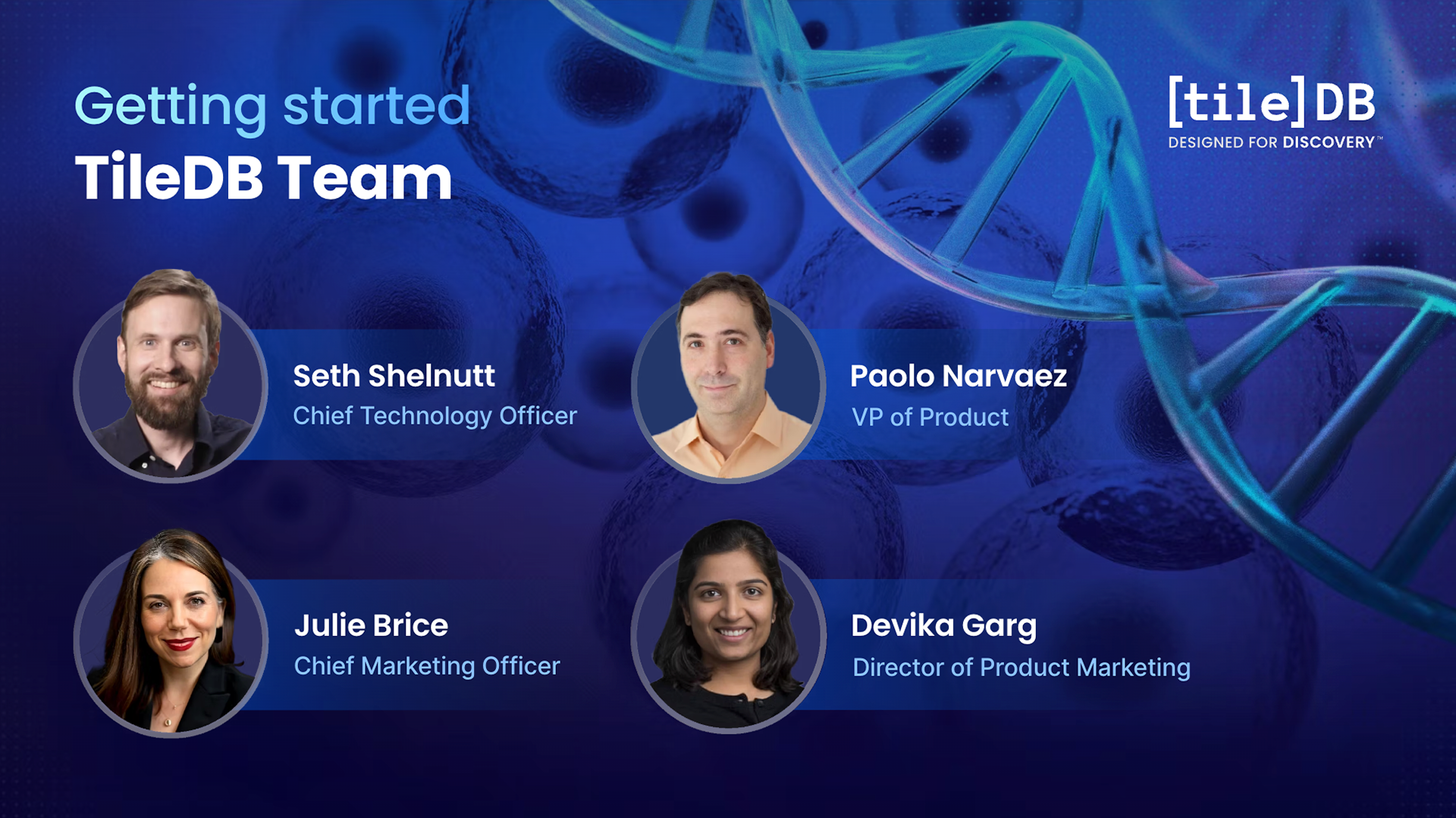 Getting started
TileDB Team

[tile]DB
DESIGNED FOR DISCOVERY™

Seth Shelnutt
Chief Technology Officer

Paolo Narvaez
VP of Product

Julie Brice
Chief Marketing Officer

Devika Garg
Director of Product Marketing